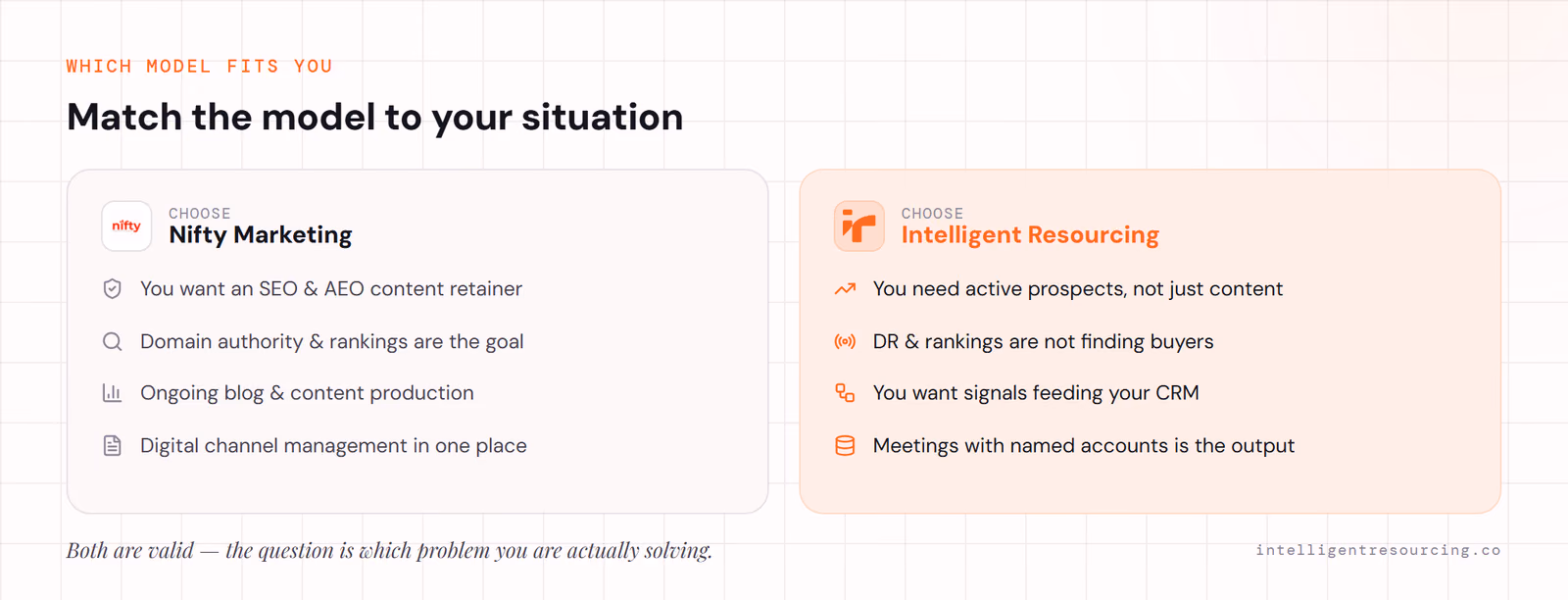 WHICH MODEL FITS YOU

Match the model to your situation

nifty

CHOOSE
Nifty Marketing

You want an SEO & AEO content retainer

Domain authority & rankings are the goal

Ongoing blog & content production

Digital channel management in one place

CHOOSE
Intelligent Resourcing

You need active prospects, not just content

DR & rankings are not finding buyers

You want signals feeding your CRM

Meetings with named accounts is the output

Both are valid — the question is which problem you are actually solving.

intelligentresourcing.co